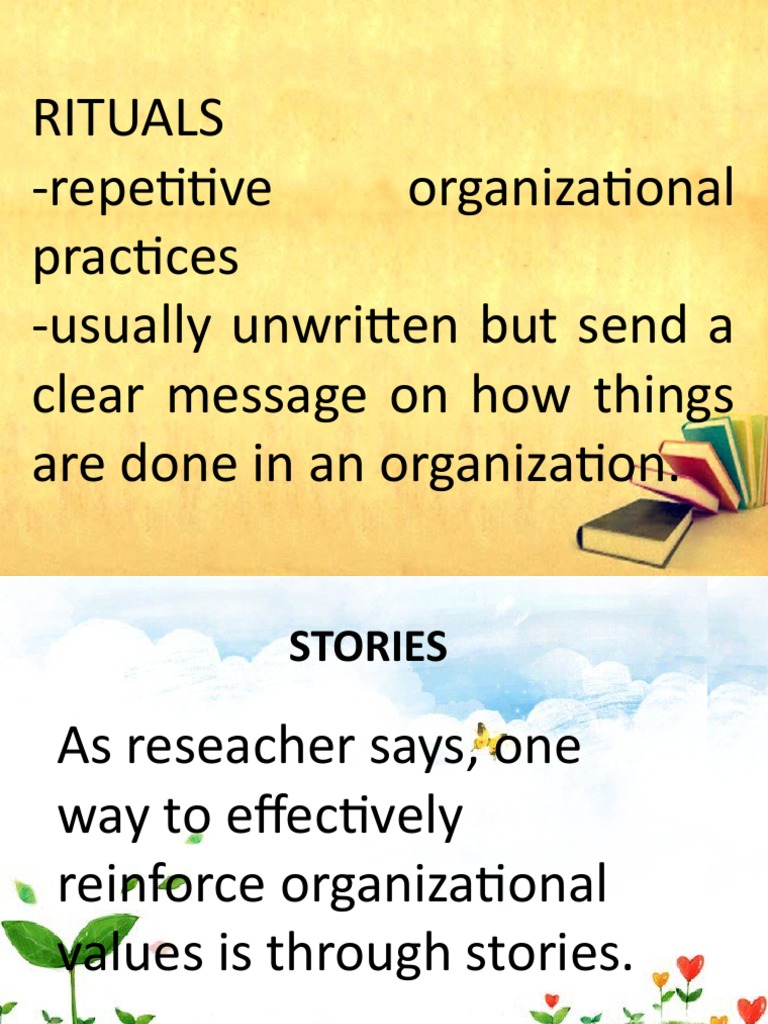 RITUALS
-repetitive organizational practices
-usually unwritten but send a clear message on how things are done in an organization.

STORIES

As reseacher says, one way to effectively reinforce organizational values is through stories.